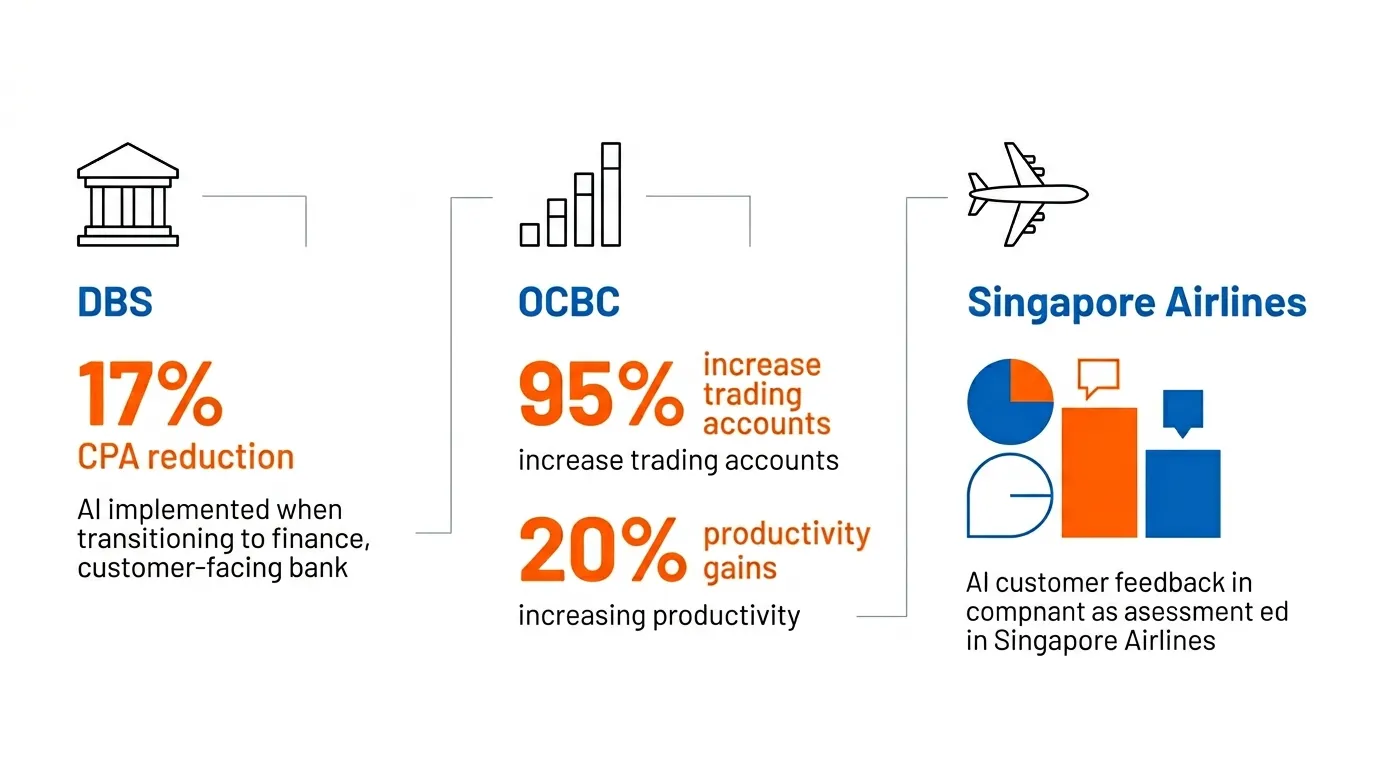 DBS

17%
CPA reduction

AI implemented when transitioning to finance, customer-facing bank

OCBC

95% increase trading accounts
increase trading accounts

20% productivity gains
increasing productivity

Singapore Airlines

AI customer feedback in compnant as asessment ed in Singapore Airlines